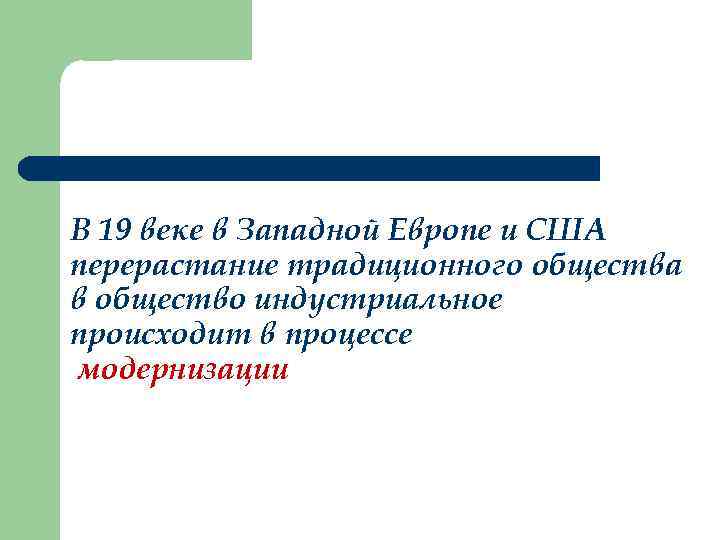 В 19 веке в Западной Европе и США перерастание традиционного общества в общество индустриальное происходит в процессе модернизации